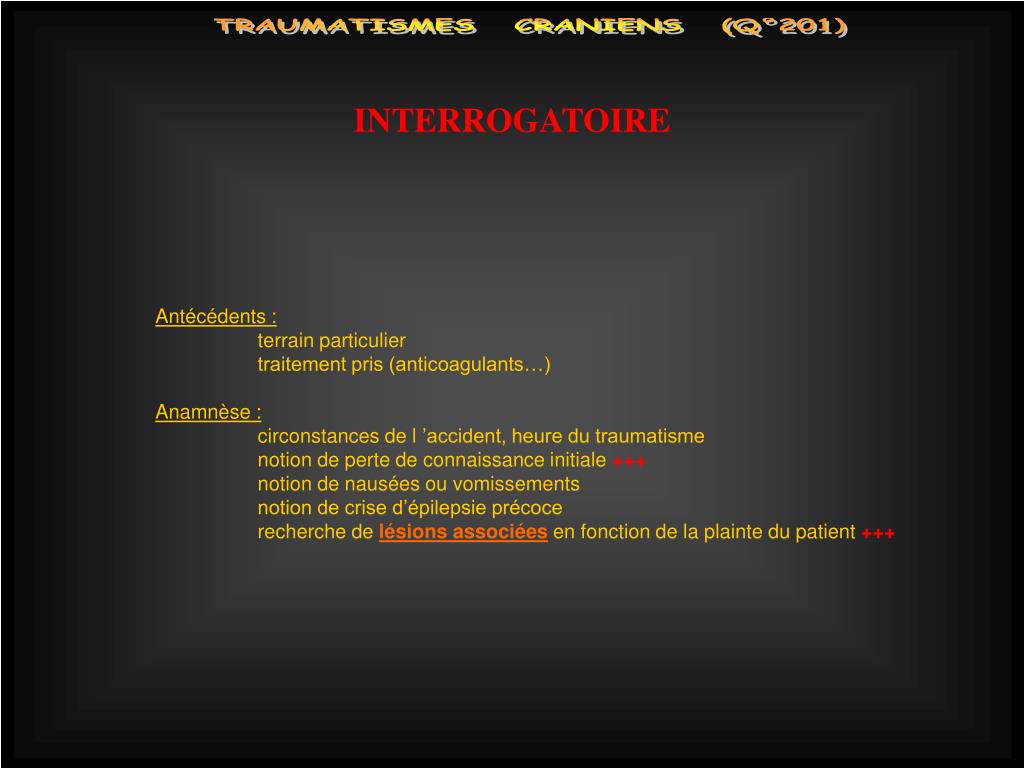 TRAUMATISMES CRANIENS (Q°201)

INTERROGATOIRE

Antécédents :
terrain particulier
traitement pris (anticoagulants…)

Anamnèse :
circonstances de l ’accident, heure du traumatisme
notion de perte de connaissance initiale +++
notion de nausées ou vomissements
notion de crise d’épilepsie précoce
recherche de lésions associées en fonction de la plainte du patient +++